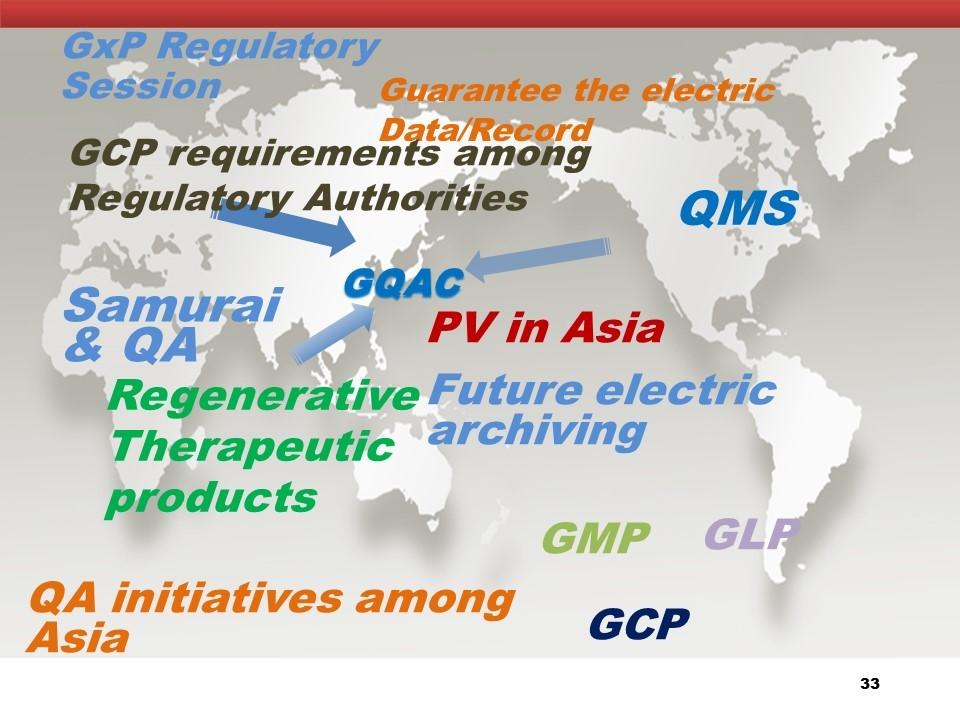 GxP Regulatory Session

Guarantee the electric Data/Record

GCP requirements among Regulatory Authorities

QMS

GQAC

Samurai & QA

PV in Asia

Regenerative Therapeutic products

Future electric archiving

GMP

GLP

QA initiatives among Asia

GCP

33